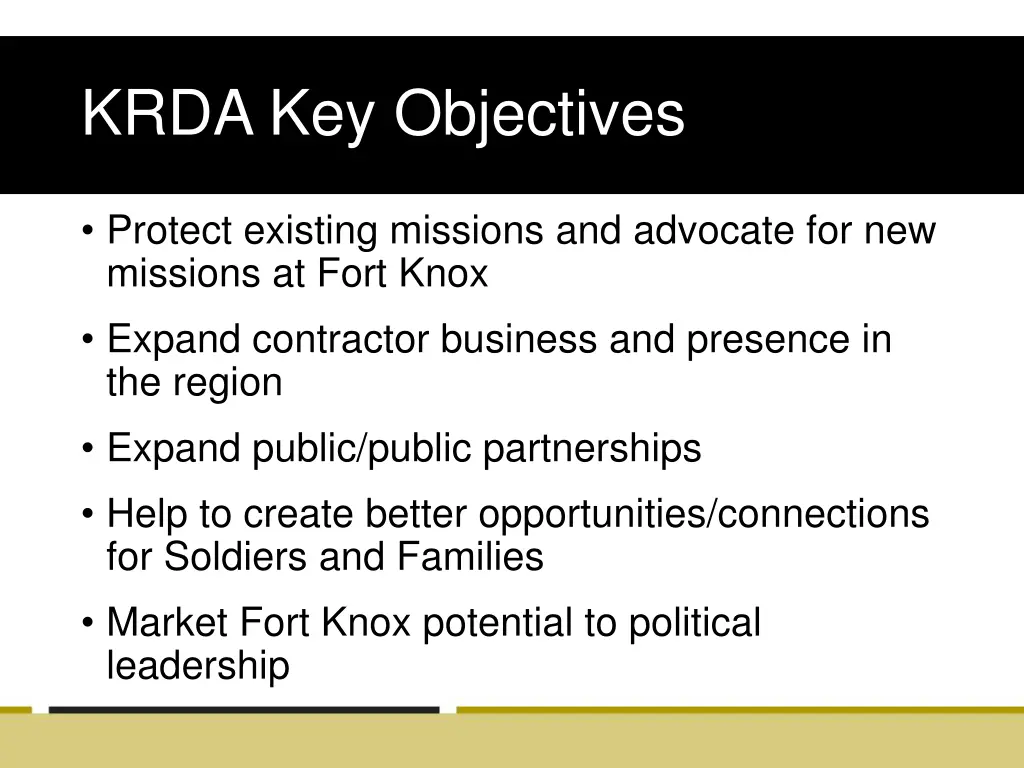 KRDA Key Objectives

• Protect existing missions and advocate for new missions at Fort Knox
• Expand contractor business and presence in the region
• Expand public/public partnerships
• Help to create better opportunities/connections for Soldiers and Families
• Market Fort Knox potential to political leadership